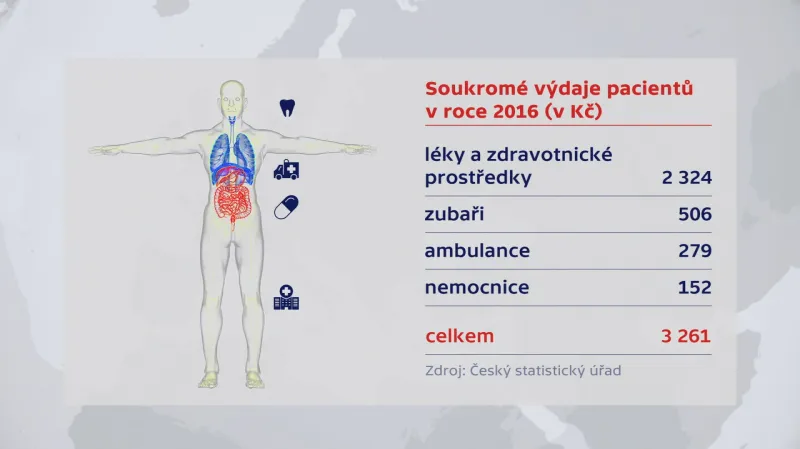 Soukromé výdaje pacientů v roce 2016 (v Kč)

| | |
|---|---|
| léky a zdravotnické prostředky | 2 324 |
| zubaři | 506 |
| ambulance | 279 |
| nemocnice | 152 |
| celkem | 3 261 |

Zdroj: Český statistický úřad